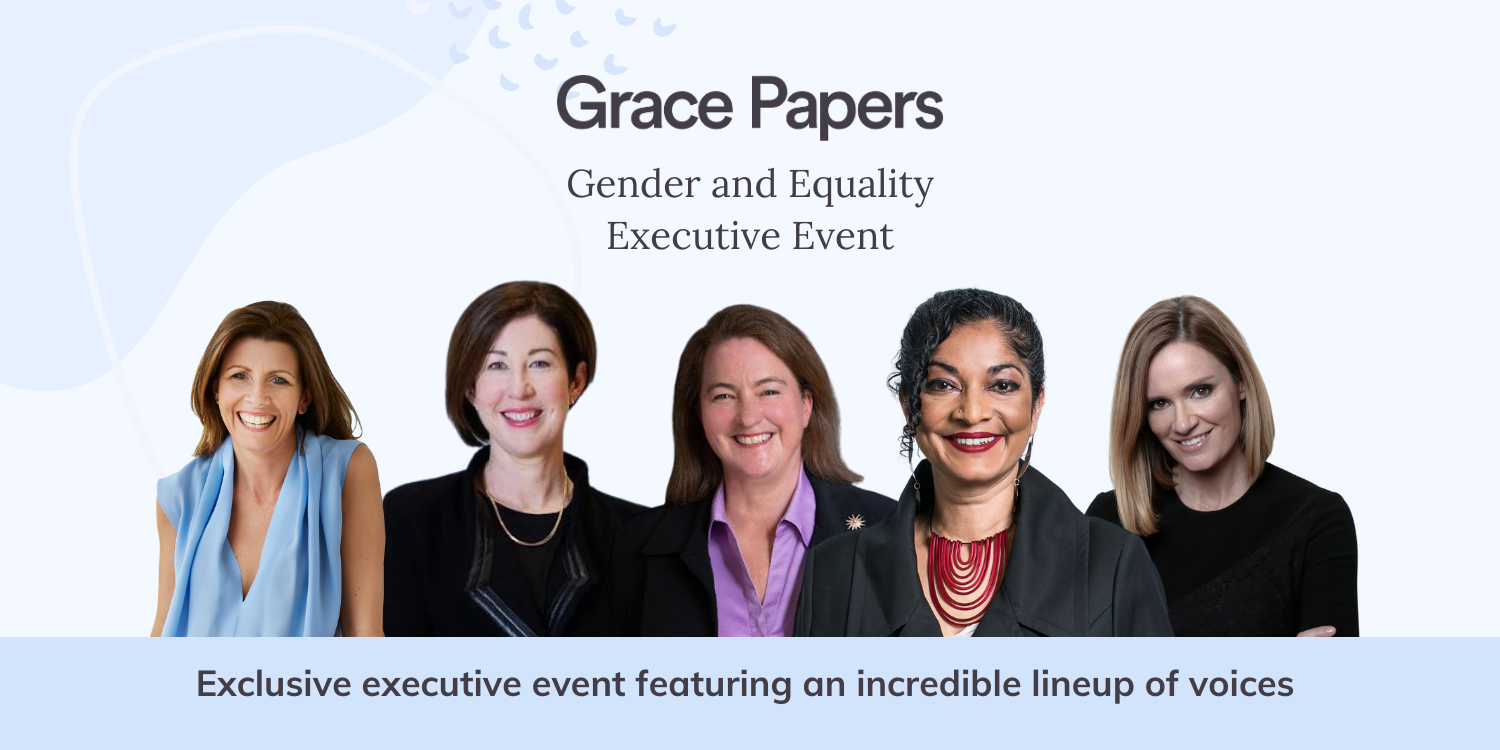 Grace Papers

Gender and Equality Executive Event

Exclusive executive event featuring an incredible lineup of voices